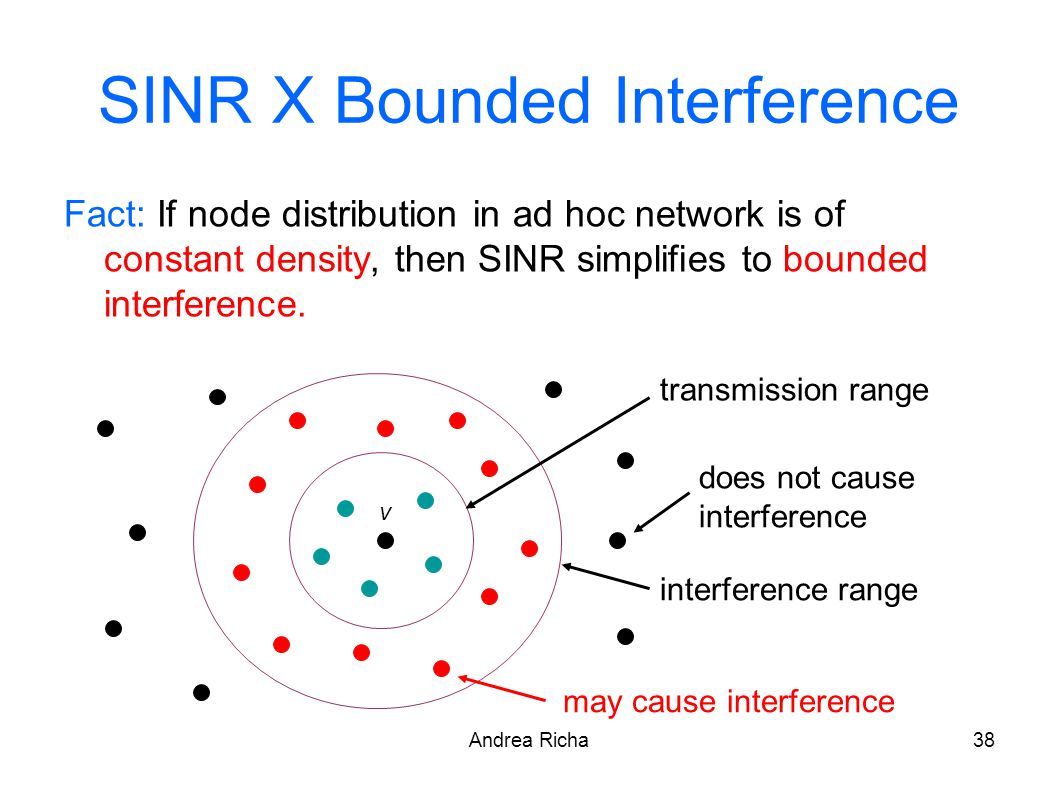 SINR X Bounded Interference

Fact: If node distribution in ad hoc network is of constant density, then SINR simplifies to bounded interference.

v

transmission range

does not cause interference

interference range

may cause interference

Andrea Richa

38